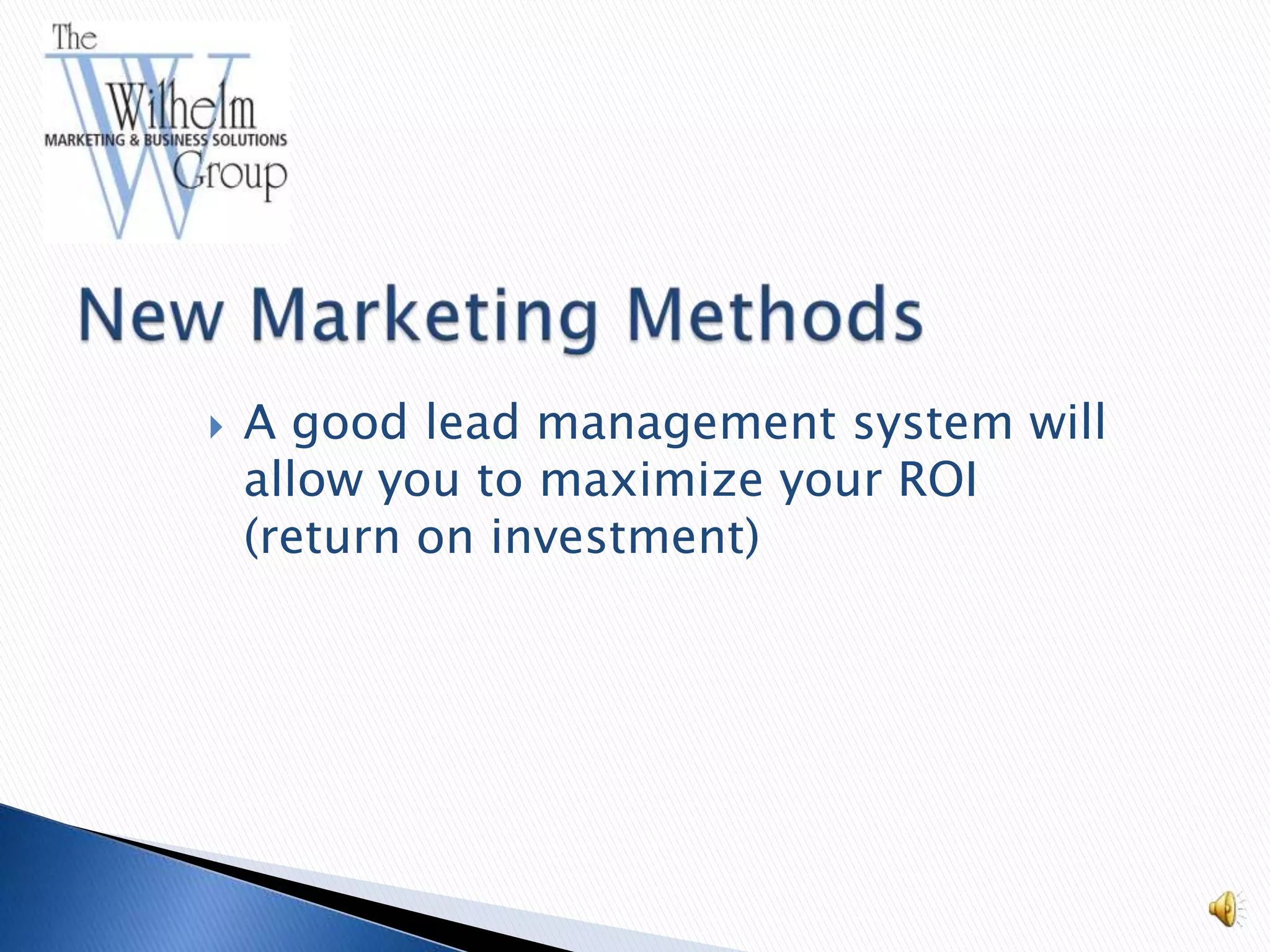 The Wilhelm
MARKETING & BUSINESS SOLUTIONS
Group

New Marketing Methods

A good lead management system will allow you to maximize your ROI (return on investment)